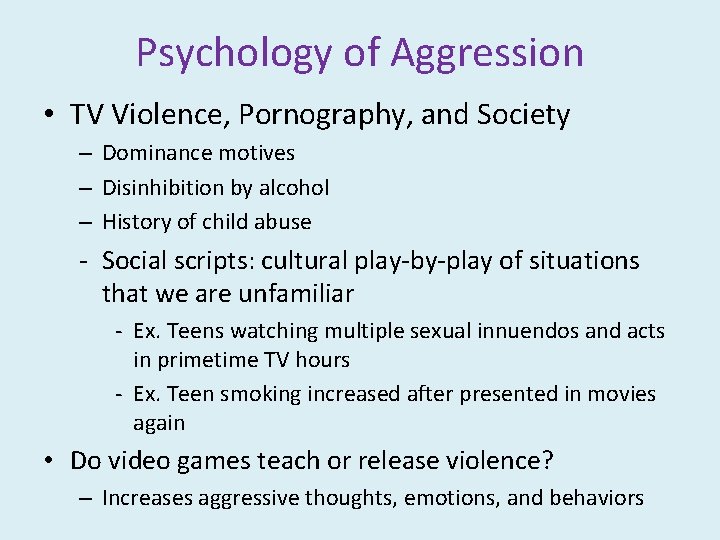 Psychology of Aggression

• TV Violence, Pornography, and Society

– Dominance motives

– Disinhibition by alcohol

– History of child abuse

- Social scripts: cultural play-by-play of situations that we are unfamiliar

- Ex. Teens watching multiple sexual innuendos and acts in primetime TV hours

- Ex. Teen smoking increased after presented in movies again

• Do video games teach or release violence?

– Increases aggressive thoughts, emotions, and behaviors